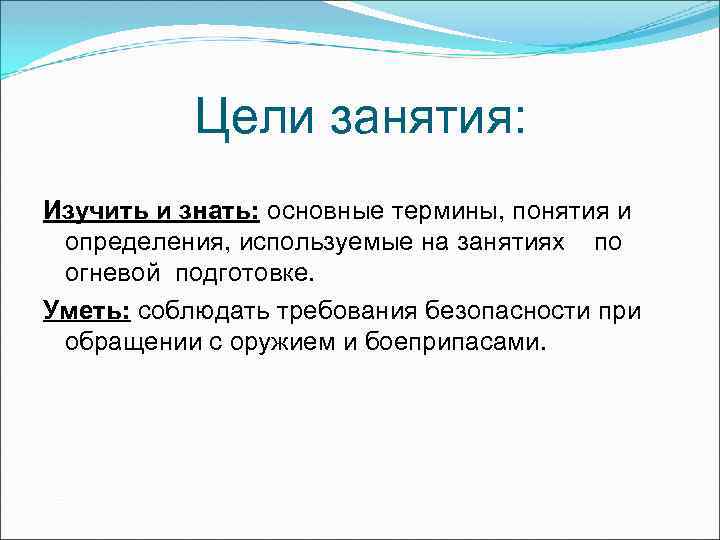 Цели занятия:

Изучить и знать: основные термины, понятия и определения, используемые на занятиях по огневой подготовке.

Уметь: соблюдать требования безопасности при обращении с оружием и боеприпасами.